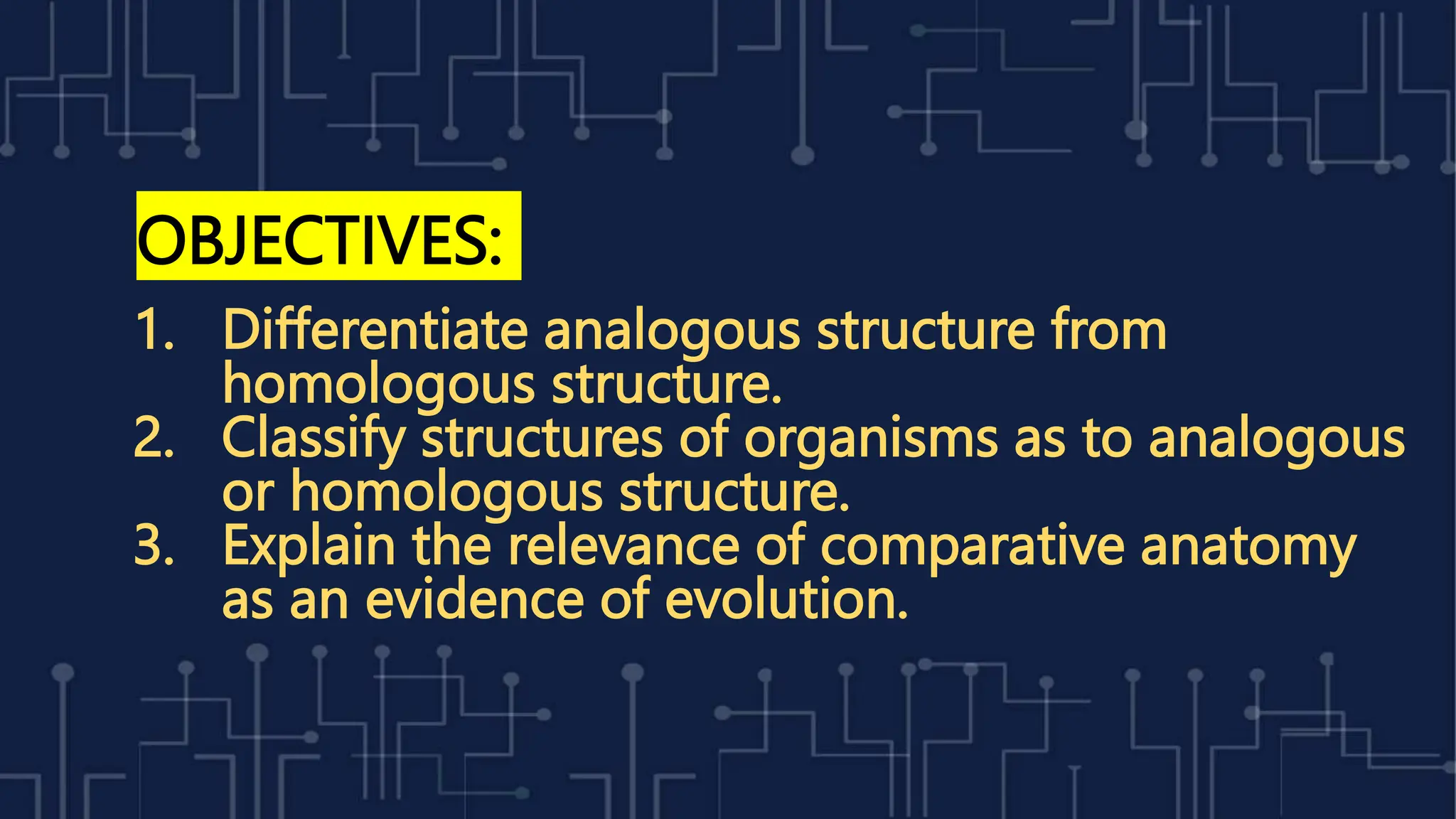 OBJECTIVES:

1. Differentiate analogous structure from homologous structure.
2. Classify structures of organisms as to analogous or homologous structure.
3. Explain the relevance of comparative anatomy as an evidence of evolution.